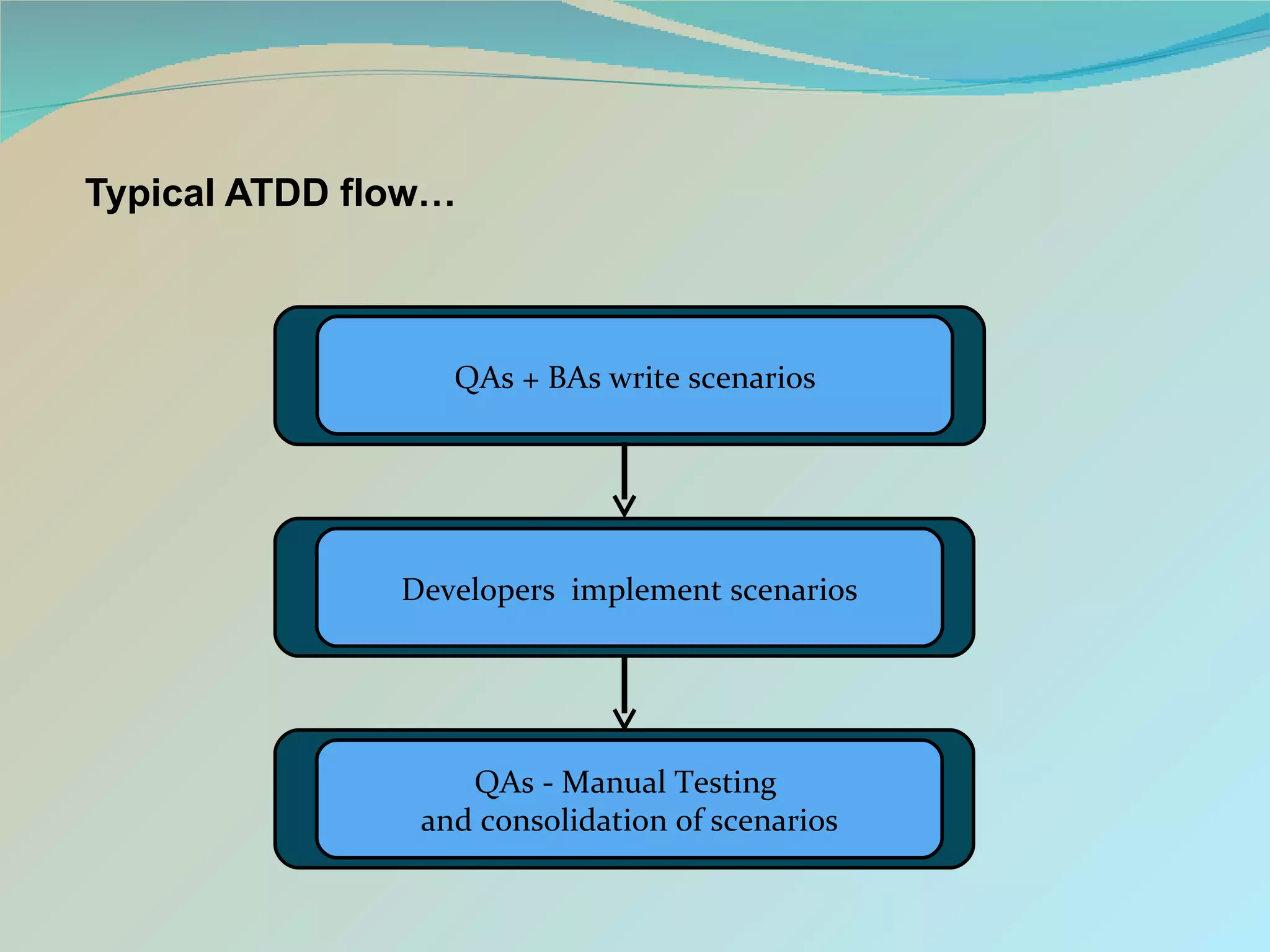 Typical ATDD flow…

QAs + BAs write scenarios

Developers implement scenarios

QAs - Manual Testing
and consolidation of scenarios